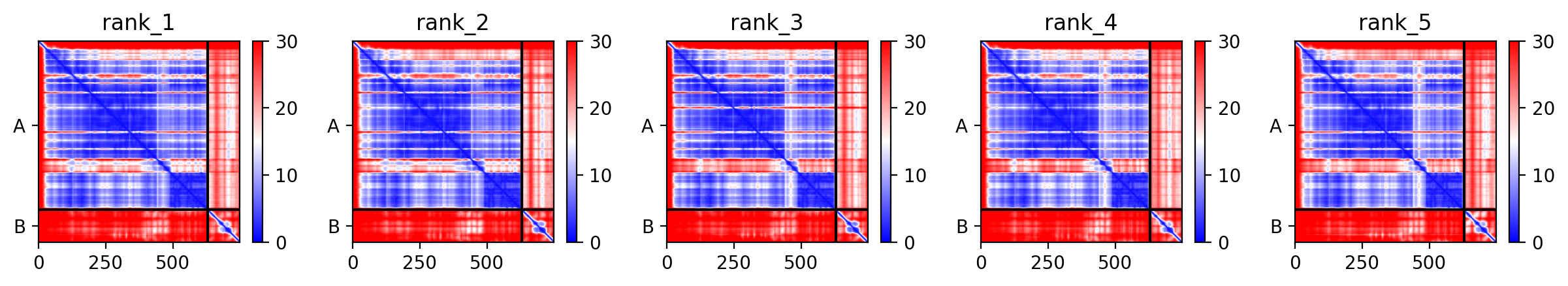 rank_1

A

B

0 250 500

30 20 10 0

rank_2

A

B

0 250 500

30 20 10 0

rank_3

A

B

0 250 500

30 20 10 0

rank_4

A

B

0 250 500

30 20 10 0

rank_5

A

B

0 250 500

30 20 10 0